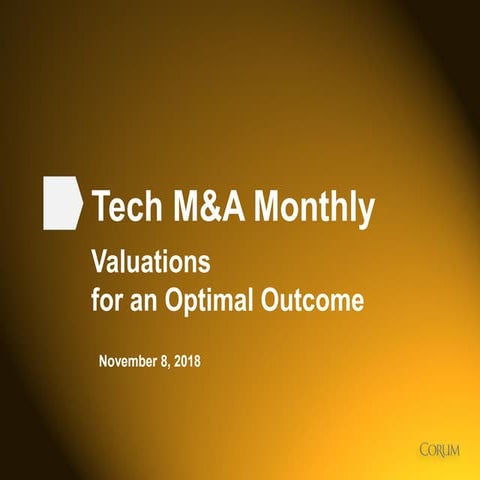 Tech M&A Monthly

Valuations for an Optimal Outcome

November 8, 2018

CORUM